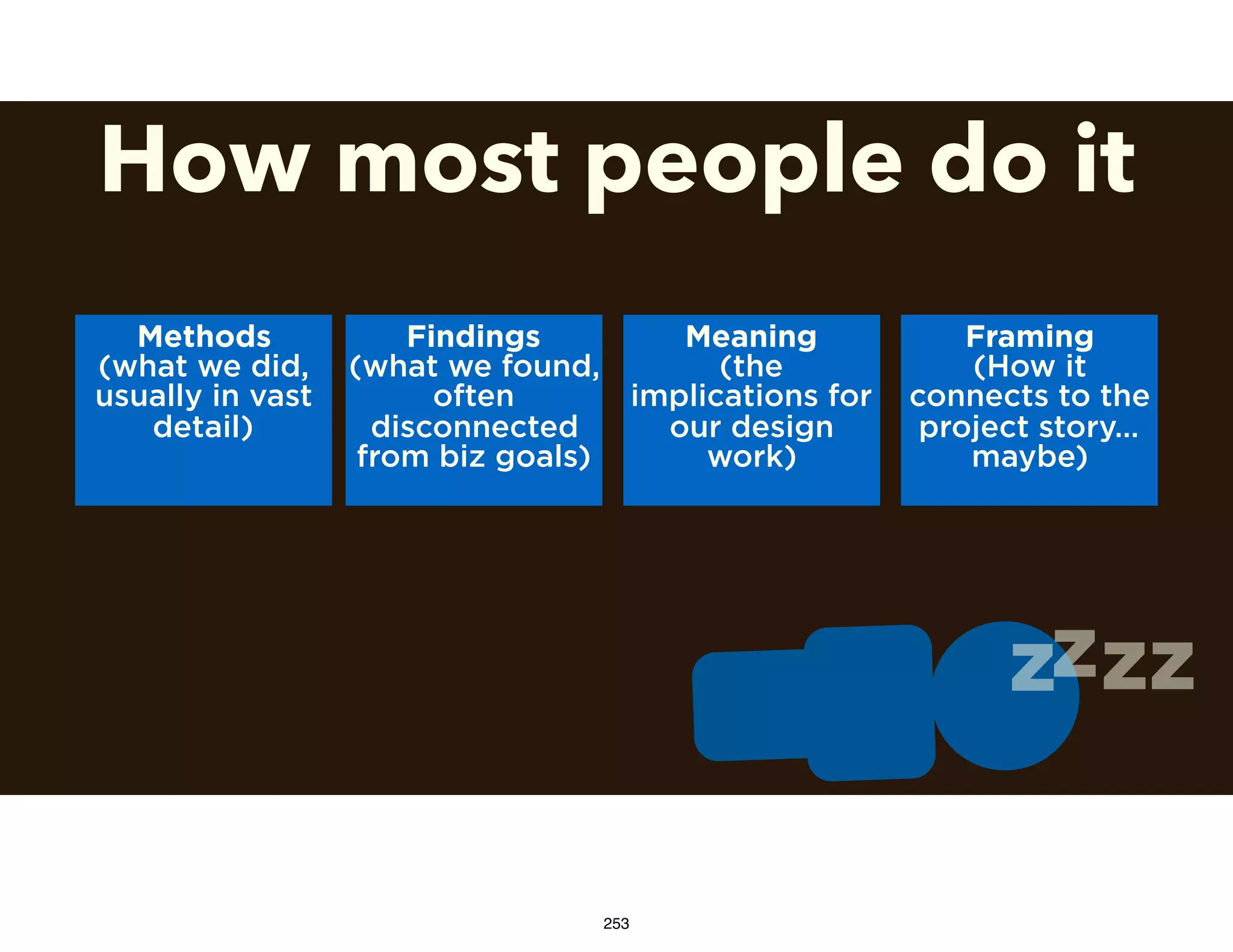 How most people do it

Methods (what we did, usually in vast detail)

Findings (what we found, often disconnected from biz goals)

Meaning (the implications for our design work)

Framing (How it connects to the project story... maybe)

zZzz

253